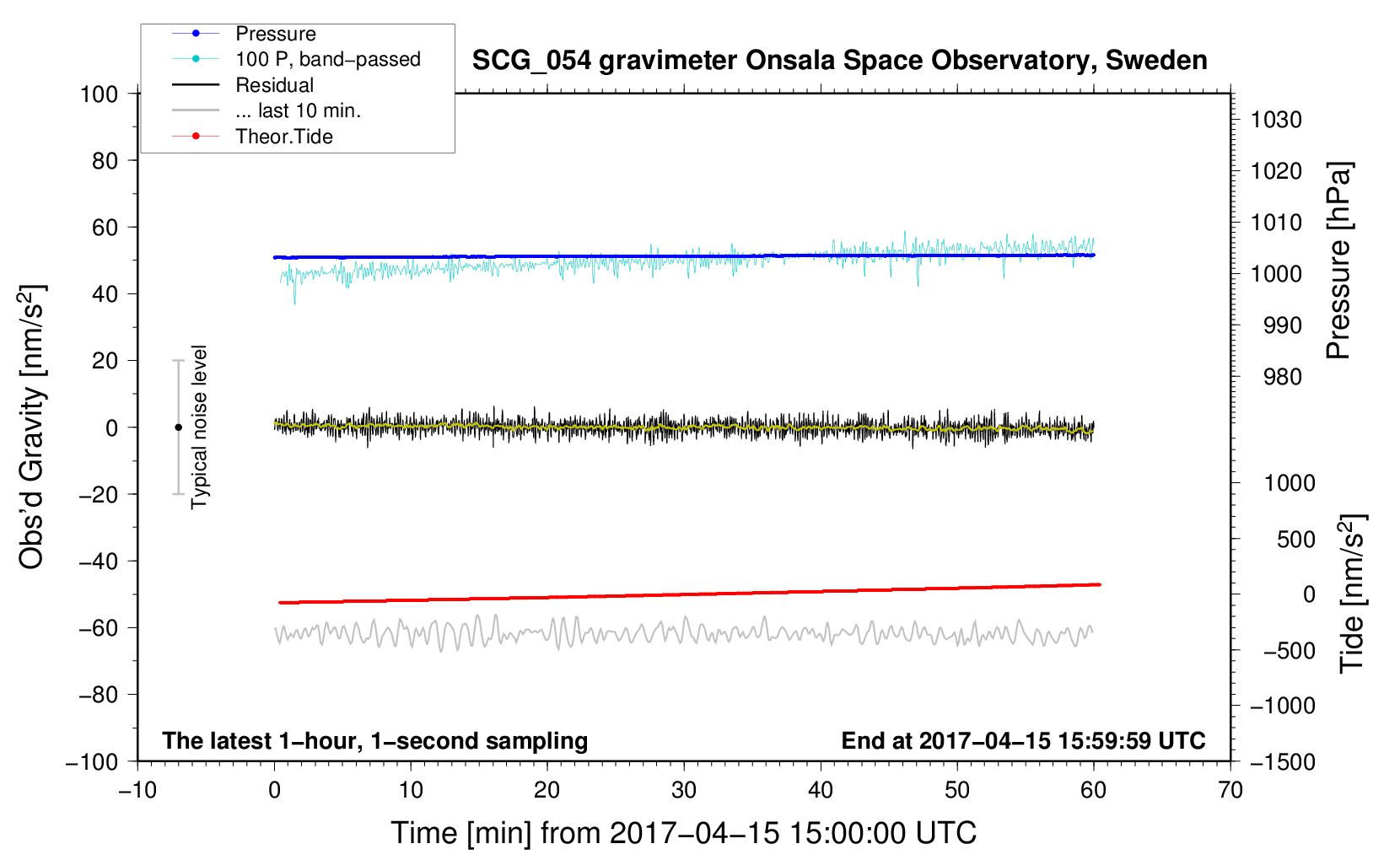 Pressure
100 P, band−passed
Residual
... last 10 min.
Theor.Tide

SCG_054 gravimeter Onsala Space Observatory, Sweden

100
80
60
40
20
0
−20
−40
−60
−80
−100

Obs'd Gravity [nm/s$^2$]

Typical noise level

1030
1020
1010
1000
990
980

Pressure [hPa]

1000
500
0
−500
−1000
−1500

Tide [nm/s$^2$]

The latest 1−hour, 1−second sampling

End at 2017−04−15 15:59:59 UTC

−10
0
10
20
30
40
50
60
70

Time [min] from 2017−04−15 15:00:00 UTC